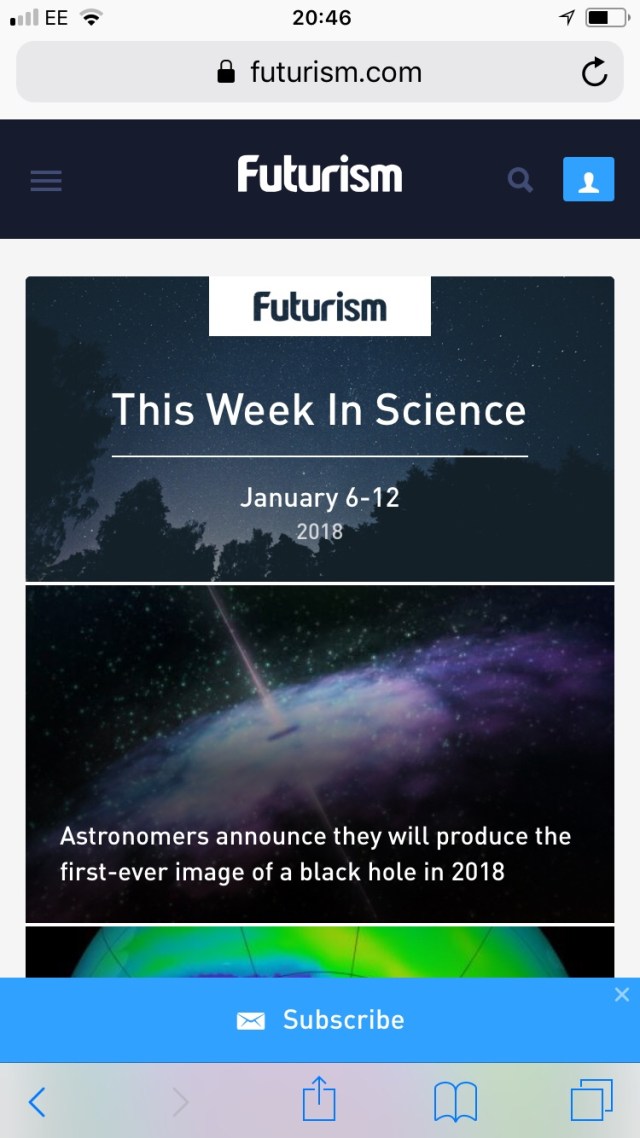 EE 20:46

futurism.com

Futurism

Futurism

This Week In Science

January 6-12
2018

Astronomers announce they will produce the first-ever image of a black hole in 2018

Subscribe